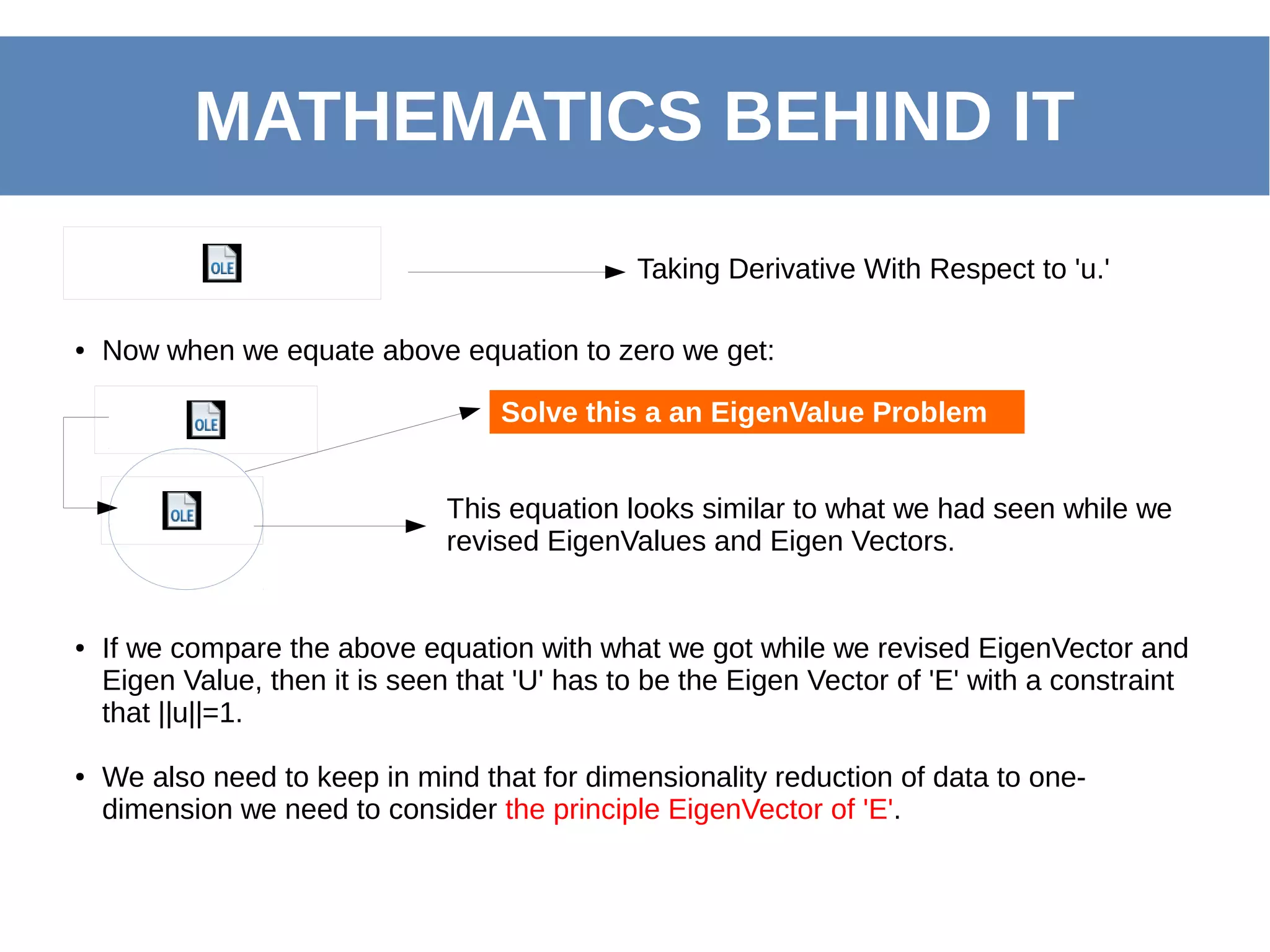 MATHEMATICS BEHIND IT

OLE

Taking Derivative With Respect to 'u.'

• Now when we equate above equation to zero we get:

OLE

Solve this a an EigenValue Problem

OLE

This equation looks similar to what we had seen while we revised EigenValues and Eigen Vectors.

• If we compare the above equation with what we got while we revised EigenVector and Eigen Value, then it is seen that 'U' has to be the Eigen Vector of 'E' with a constraint that ||u||=1.

• We also need to keep in mind that for dimensionality reduction of data to one-dimension we need to consider the principle EigenVector of 'E'.